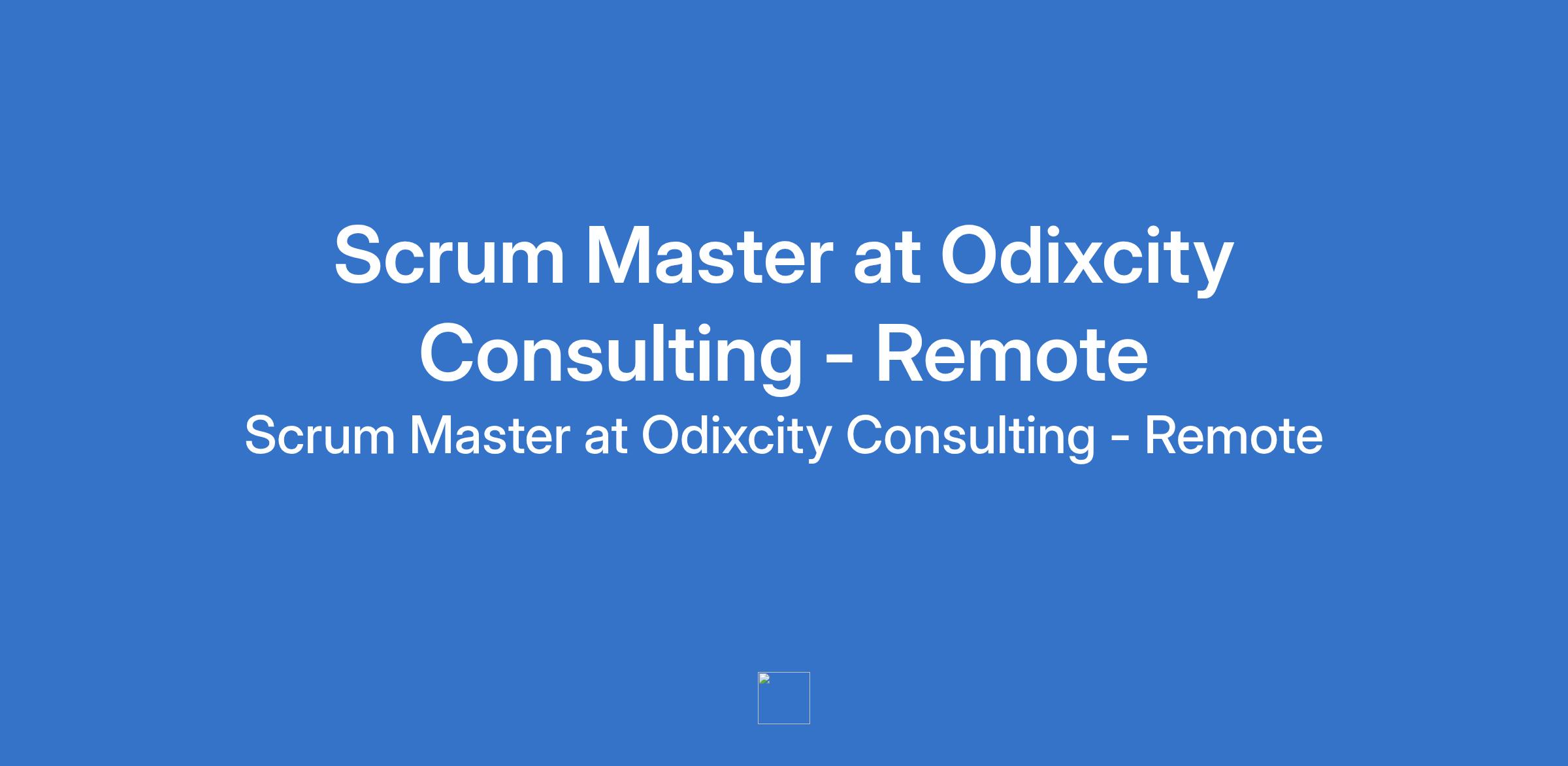 Scrum Master at Odixcity Consulting - Remote

Scrum Master at Odixcity Consulting - Remote